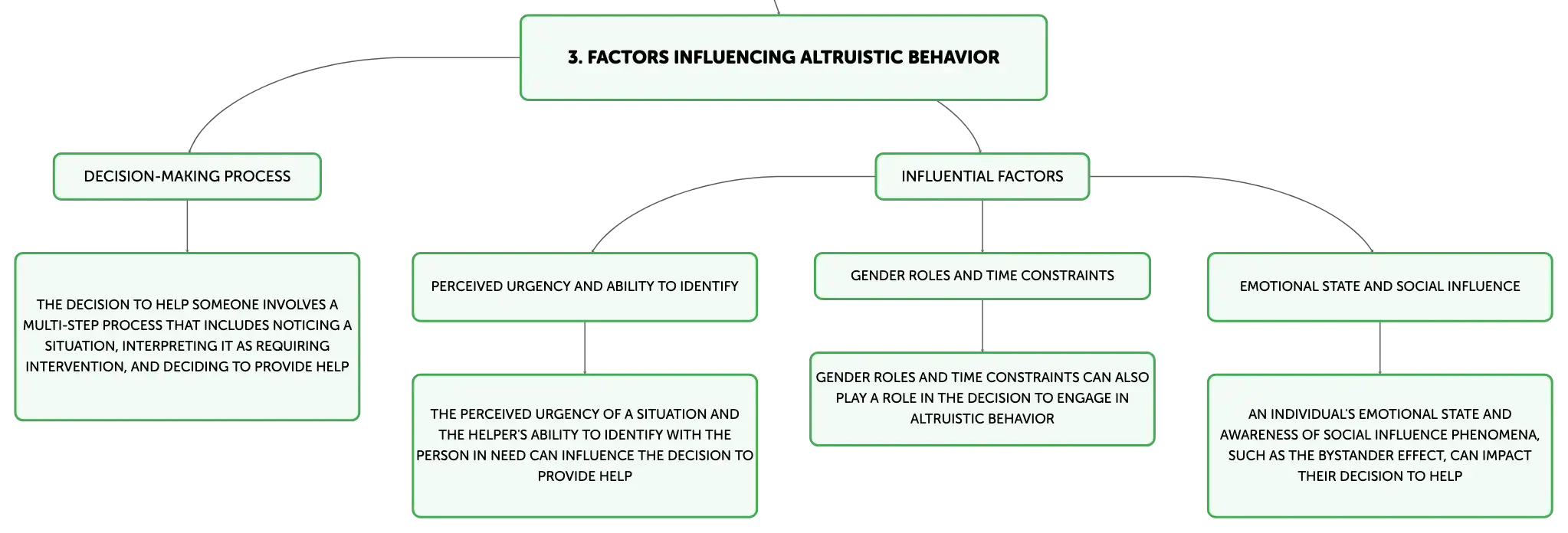 3. FACTORS INFLUENCING ALTRUISTIC BEHAVIOR

DECISION-MAKING PROCESS

THE DECISION TO HELP SOMEONE INVOLVES A MULTI-STEP PROCESS THAT INCLUDES NOTICING A SITUATION, INTERPRETING IT AS REQUIRING INTERVENTION, AND DECIDING TO PROVIDE HELP

INFLUENTIAL FACTORS

PERCEIVED URGENCY AND ABILITY TO IDENTIFY

THE PERCEIVED URGENCY OF A SITUATION AND THE HELPER'S ABILITY TO IDENTIFY WITH THE PERSON IN NEED CAN INFLUENCE THE DECISION TO PROVIDE HELP

GENDER ROLES AND TIME CONSTRAINTS

GENDER ROLES AND TIME CONSTRAINTS CAN ALSO PLAY A ROLE IN THE DECISION TO ENGAGE IN ALTRUISTIC BEHAVIOR

EMOTIONAL STATE AND SOCIAL INFLUENCE

AN INDIVIDUAL'S EMOTIONAL STATE AND AWARENESS OF SOCIAL INFLUENCE PHENOMENA, SUCH AS THE BYSTANDER EFFECT, CAN IMPACT THEIR DECISION TO HELP